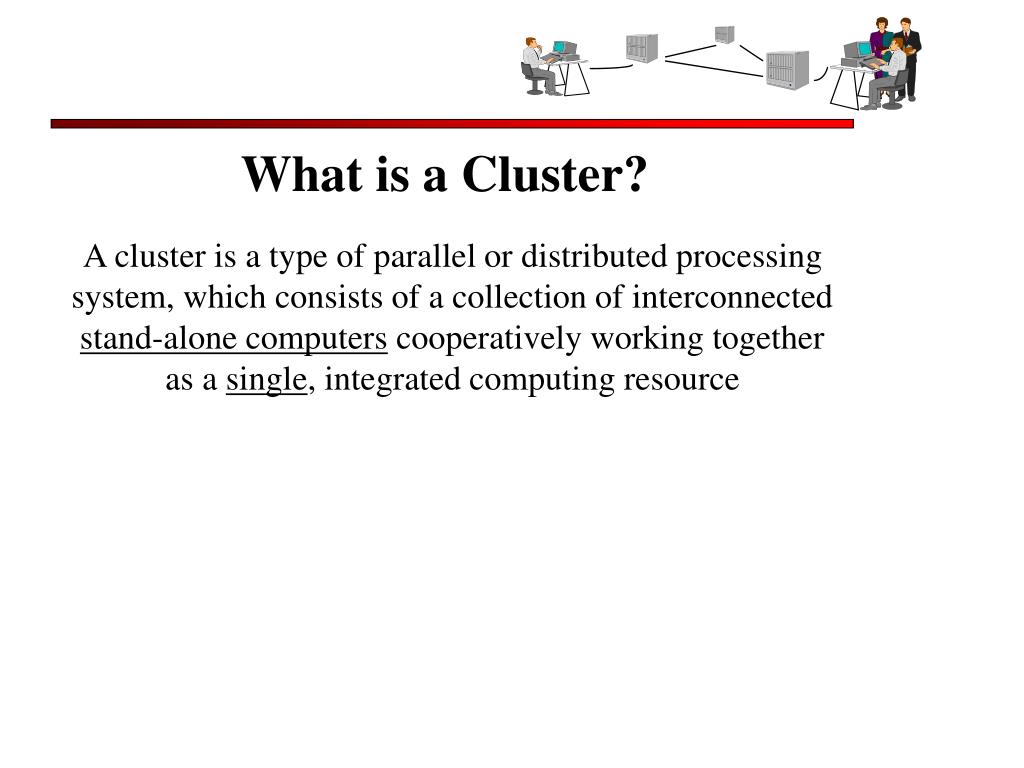 What is a Cluster?

A cluster is a type of parallel or distributed processing system, which consists of a collection of interconnected stand-alone computers cooperatively working together as a single, integrated computing resource